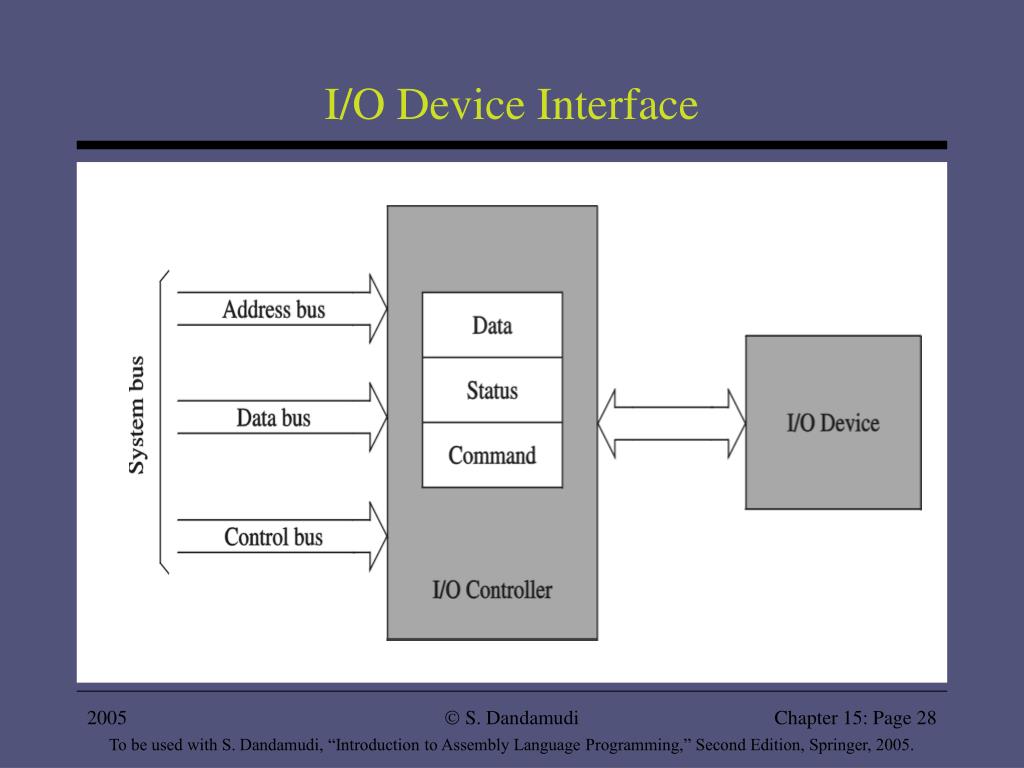 I/O Device Interface

System bus

Address bus

Data bus

Control bus

Data

Status

Command

I/O Controller

I/O Device

2005

© S. Dandamudi

Chapter 15: Page 28

To be used with S. Dandamudi, “Introduction to Assembly Language Programming,” Second Edition, Springer, 2005.